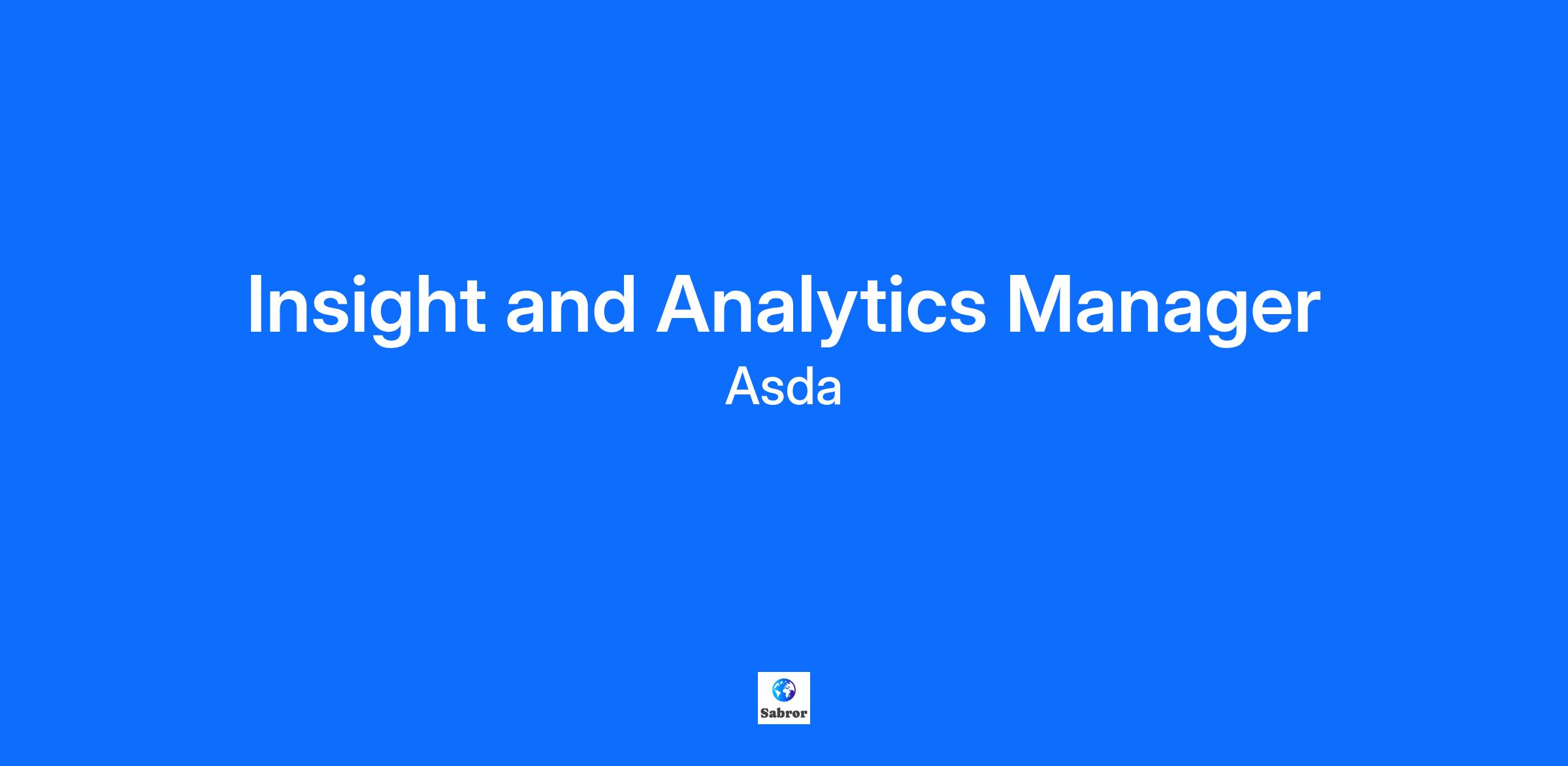 Insight and Analytics Manager
Asda

Sabror